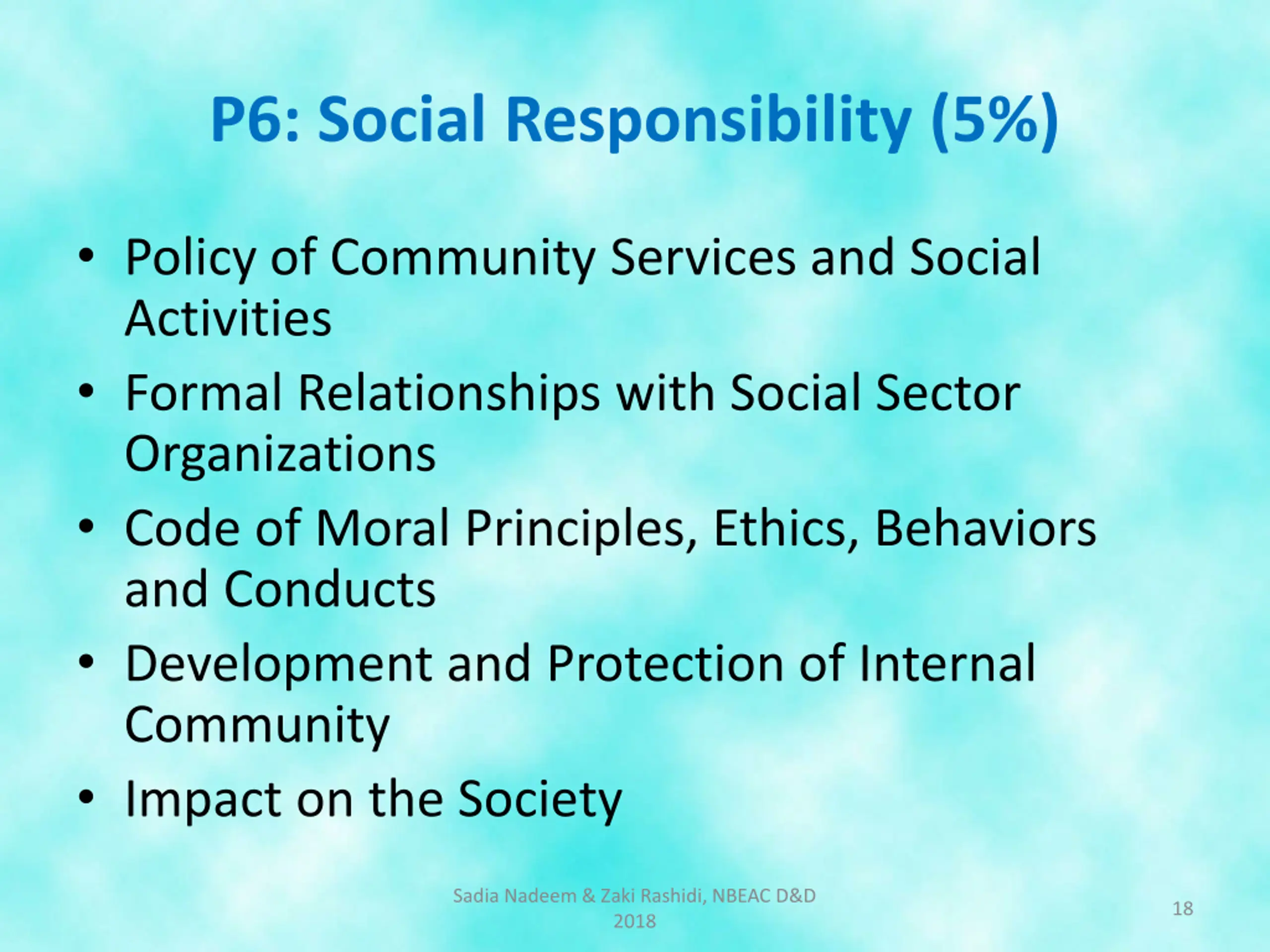 P6: Social Responsibility (5%)

• Policy of Community Services and Social Activities
• Formal Relationships with Social Sector Organizations
• Code of Moral Principles, Ethics, Behaviors and Conducts
• Development and Protection of Internal Community
• Impact on the Society

Sadia Nadeem & Zaki Rashidi, NBEAC D&D 2018

18